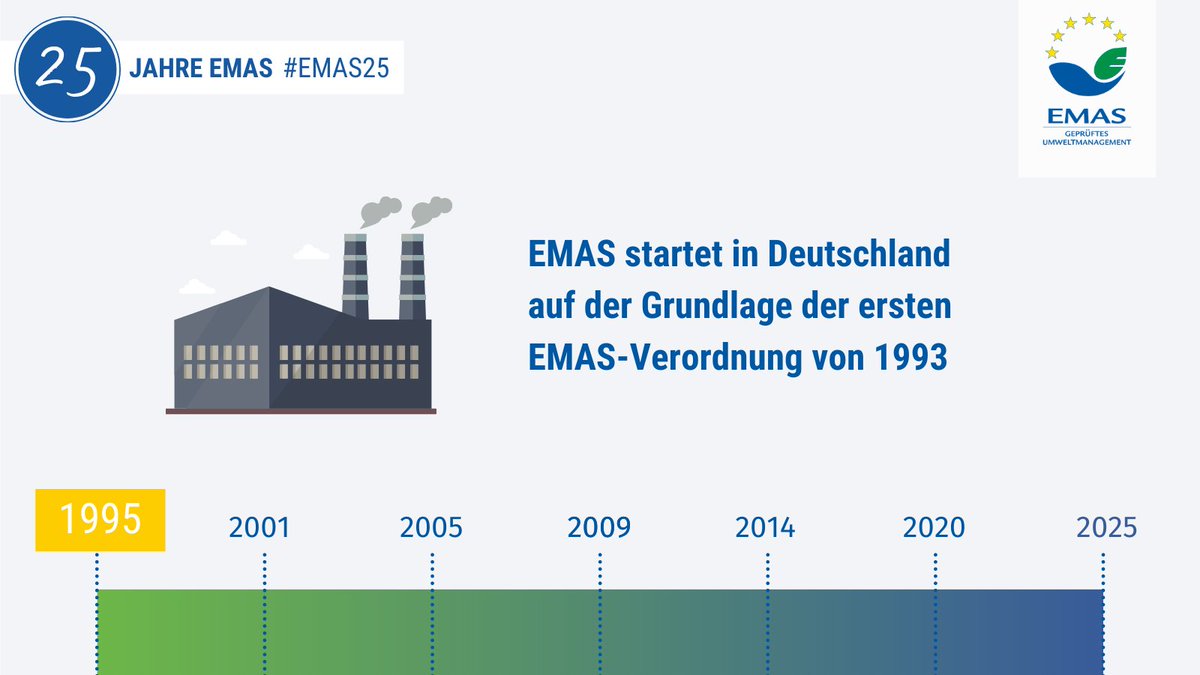 25 JAHRE EMAS #EMAS25

EMAS
GEPRÜFTES
UMWELTMANAGEMENT

EMAS startet in Deutschland auf der Grundlage der ersten EMAS-Verordnung von 1993

1995 2001 2005 2009 2014 2020 2025